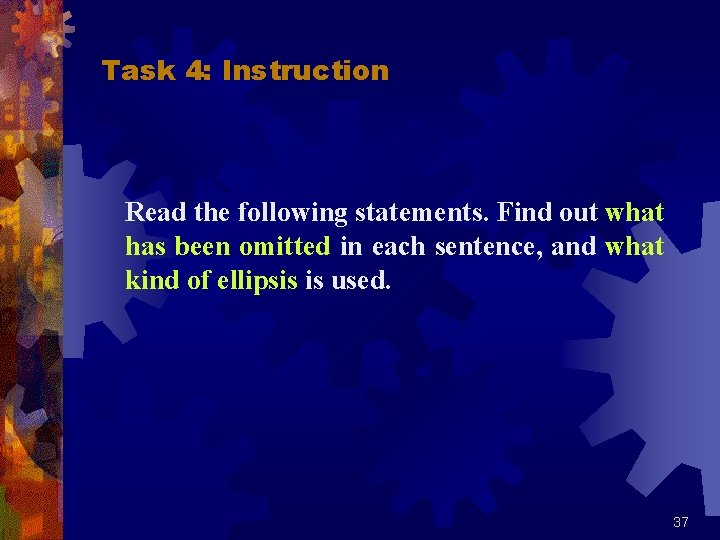 Task 4: Instruction

Read the following statements. Find out what has been omitted in each sentence, and what kind of ellipsis is used.

37